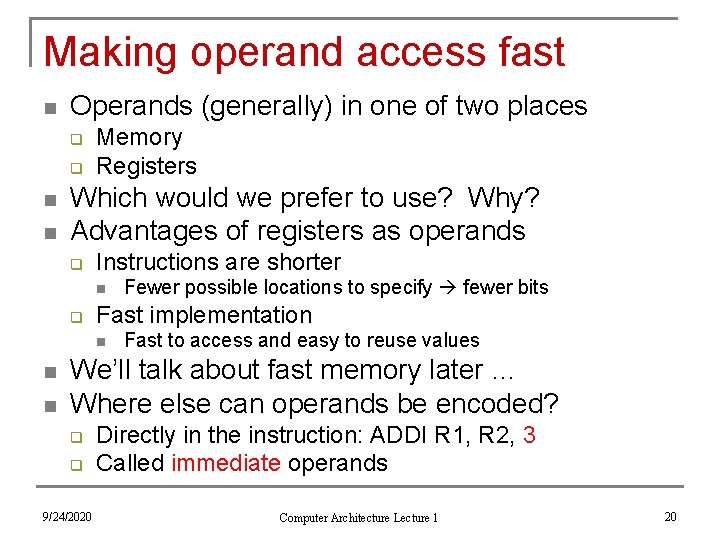 Making operand access fast

- Operands (generally) in one of two places
  - Memory
  - Registers
- Which would we prefer to use? Why?
- Advantages of registers as operands
  - Instructions are shorter
    - Fewer possible locations to specify → fewer bits
  - Fast implementation
    - Fast to access and easy to reuse values
- We'll talk about fast memory later …
- Where else can operands be encoded?
  - Directly in the instruction: ADDI R1, R2, 3
  - Called immediate operands

9/24/2020

Computer Architecture Lecture 1

20